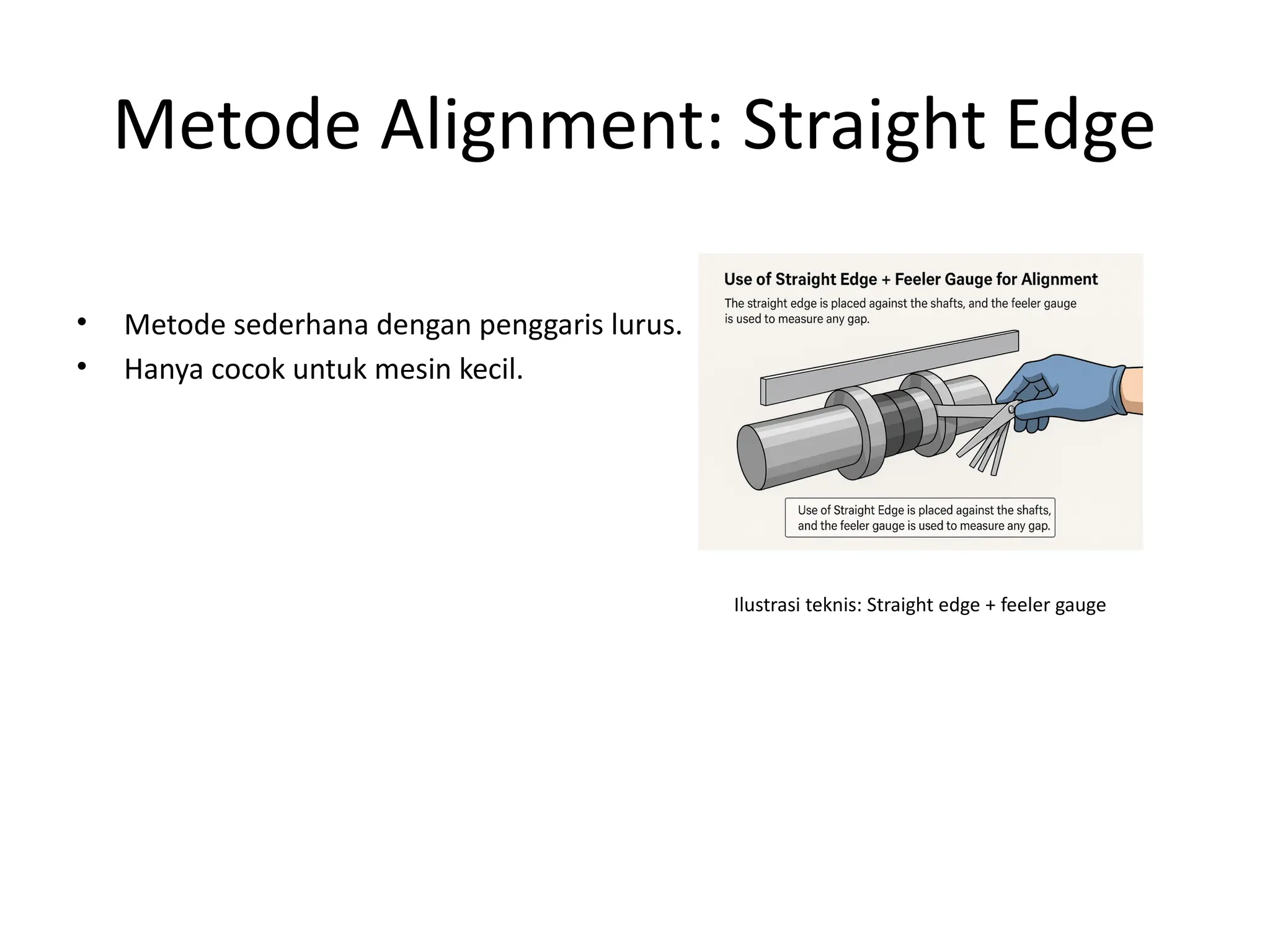 Metode Alignment: Straight Edge

• Metode sederhana dengan penggaris lurus.
• Hanya cocok untuk mesin kecil.

Use of Straight Edge + Feeler Gauge for Alignment

The straight edge is placed against the shafts, and the feeler gauge is used to measure any gap.

Use of Straight Edge is placed against the shafts, and the feeler gauge is used to measure any gap.

Ilustrasi teknis: Straight edge + feeler gauge